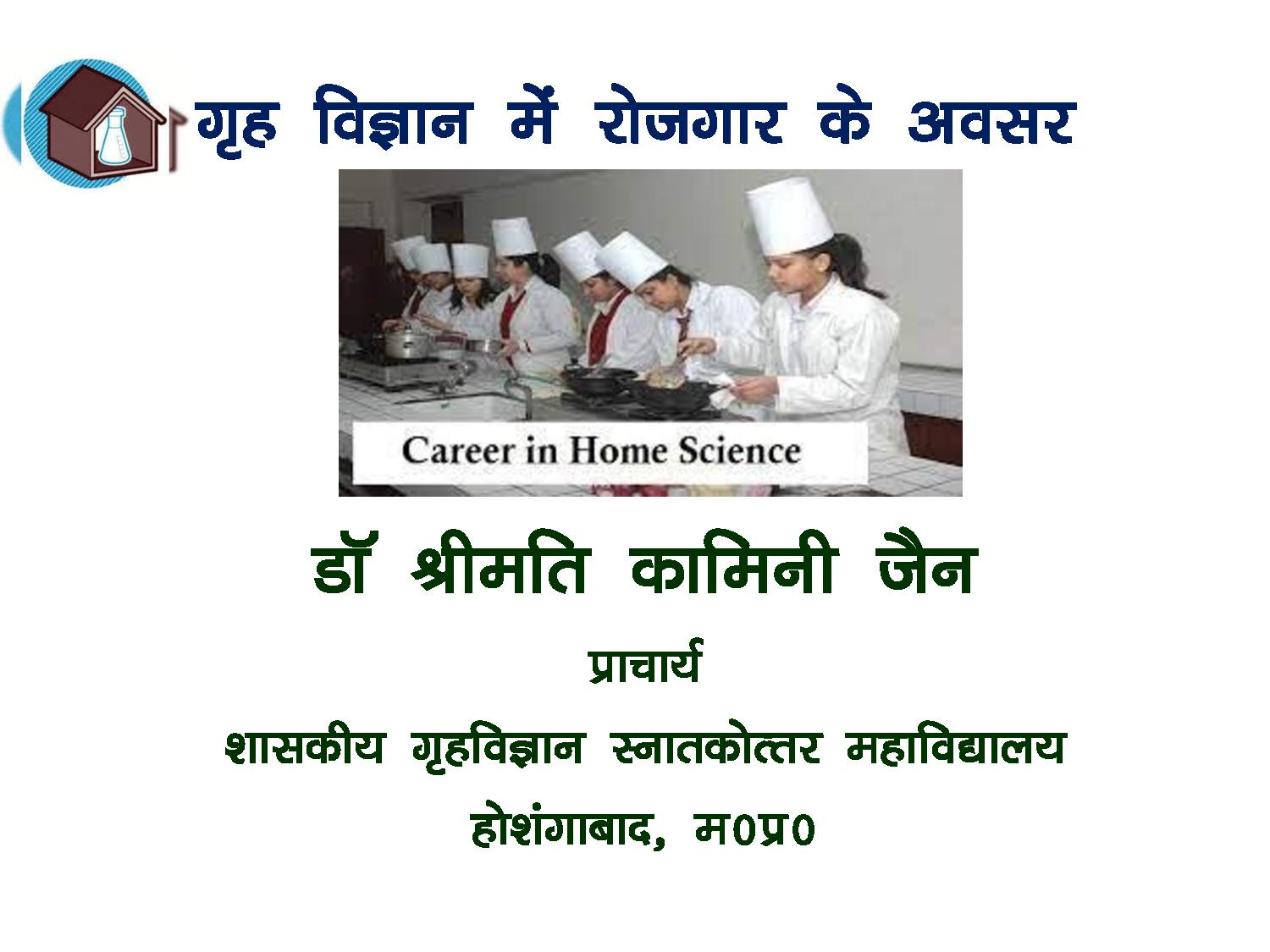 गृह विज्ञान में रोजगार के अवसर

Career in Home Science

डॉ श्रीमति कामिनी जैन

प्राचार्य

शासकीय गृहविज्ञान स्नातकोत्तर महाविद्यालय

होशंगाबाद, म0प्र0